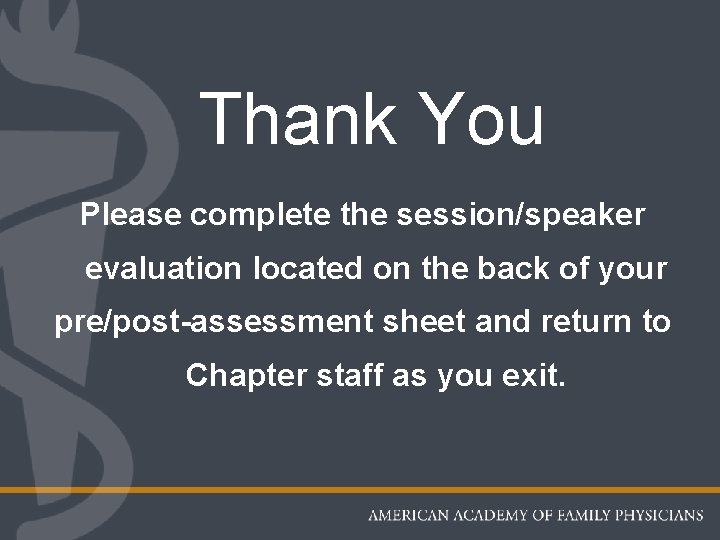 Thank You

Please complete the session/speaker evaluation located on the back of your pre/post-assessment sheet and return to Chapter staff as you exit.

AMERICAN ACADEMY OF FAMILY PHYSICIANS